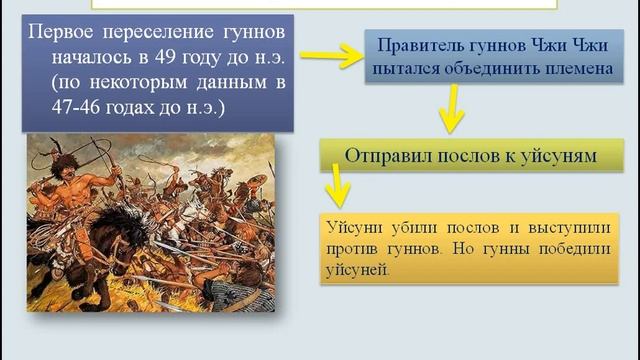 Первое переселение гуннов началось в 49 году до н.э. (по некоторым данным в 47-46 годах до н.э.)

Правитель гуннов Чжи Чжи пытался объединить племена

Отправил послов к уйсуням

Уйсуни убили послов и выступили против гуннов. Но гунны победили уйсуней.